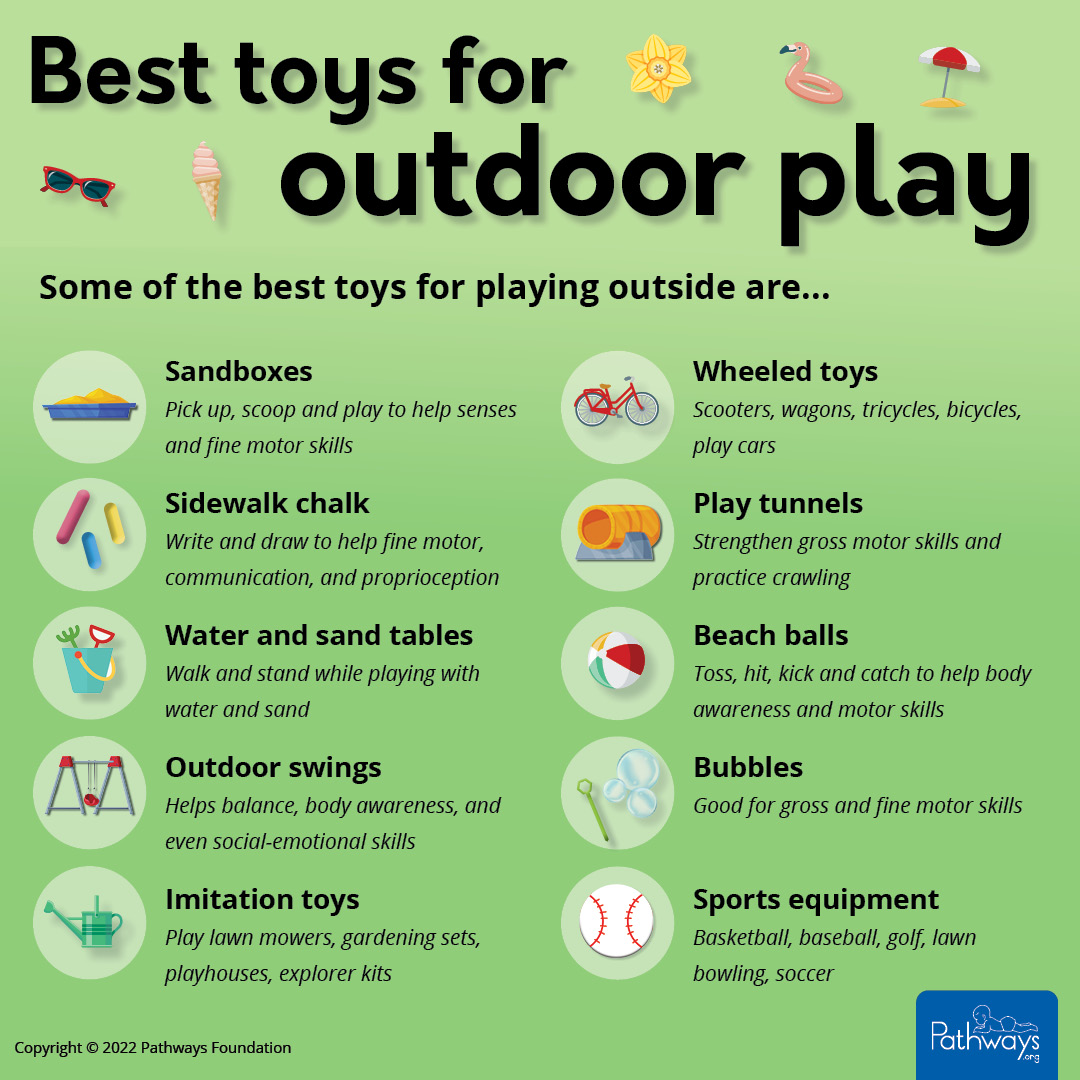 Best toys for outdoor play

Some of the best toys for playing outside are...

Sandboxes
Pick up, scoop and play to help senses and fine motor skills

Sidewalk chalk
Write and draw to help fine motor, communication, and proprioception

Water and sand tables
Walk and stand while playing with water and sand

Outdoor swings
Helps balance, body awareness, and even social-emotional skills

Imitation toys
Play lawn mowers, gardening sets, playhouses, explorer kits

Wheeled toys
Scooters, wagons, tricycles, bicycles, play cars

Play tunnels
Strengthen gross motor skills and practice crawling

Beach balls
Toss, hit, kick and catch to help body awareness and motor skills

Bubbles
Good for gross and fine motor skills

Sports equipment
Basketball, baseball, golf, lawn bowling, soccer

Copyright © 2022 Pathways Foundation

Pathways.org